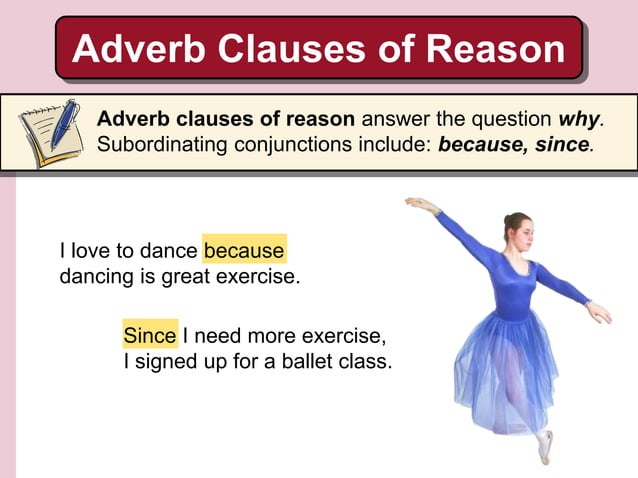 Adverb Clauses of Reason

Adverb clauses of reason answer the question why. Subordinating conjunctions include: because, since.

I love to dance because dancing is great exercise.

Since I need more exercise, I signed up for a ballet class.